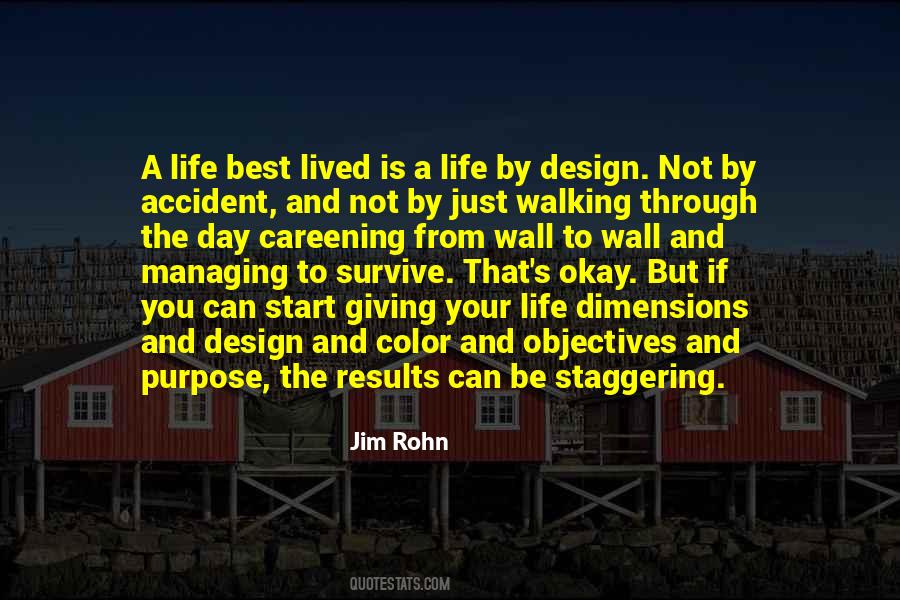 A life best lived is a life by design. Not by accident, and not by just walking through the day careening from wall to wall and managing to survive. That's okay. But if you can start giving your life dimensions and design and color and objectives and purpose, the results can be staggering.

Jim Rohn

QUOTESTATS.COM